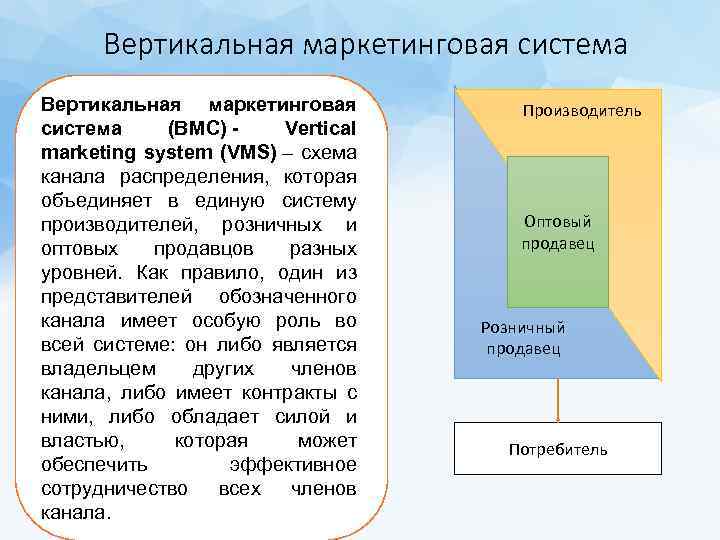 Вертикальная маркетинговая система

Вертикальная маркетинговая система (ВМС) - Vertical marketing system (VMS) – схема канала распределения, которая объединяет в единую систему производителей, розничных и оптовых продавцов разных уровней. Как правило, один из представителей обозначенного канала имеет особую роль во всей системе: он либо является владельцем других членов канала, либо имеет контракты с ними, либо обладает силой и властью, которая может обеспечить эффективное сотрудничество всех членов канала.

Производитель

Оптовый продавец

Розничный продавец

Потребитель